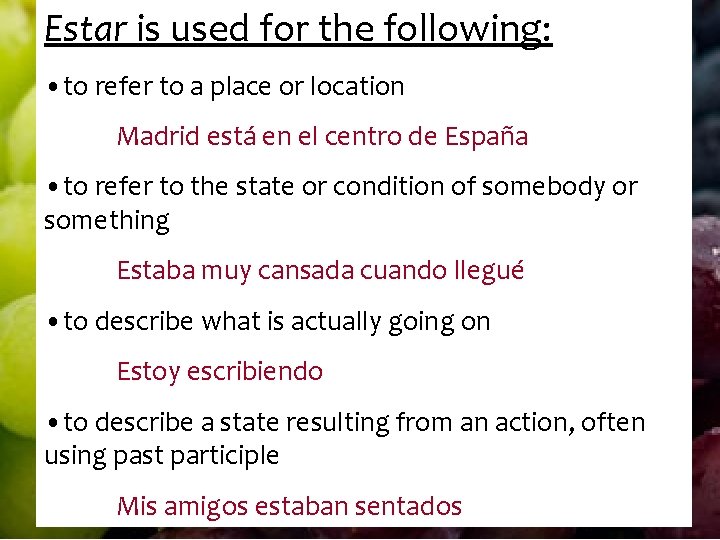 Estar is used for the following:

• to refer to a place or location

Madrid está en el centro de España

• to refer to the state or condition of somebody or something

Estaba muy cansada cuando llegué

• to describe what is actually going on

Estoy escribiendo

• to describe a state resulting from an action, often using past participle

Mis amigos estaban sentados